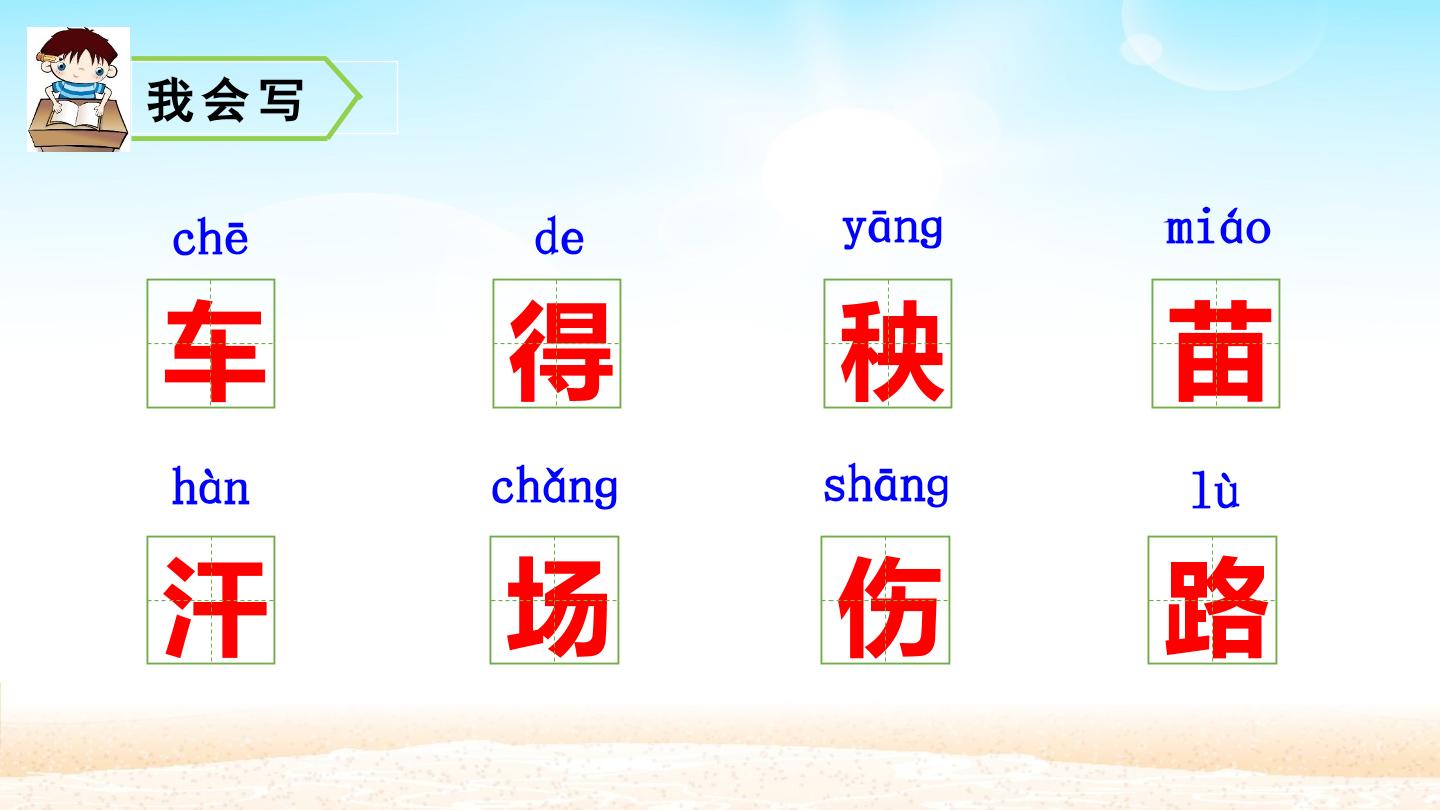 我会写

chē 车 de 得 yāng 秧 miáo 苗

hàn 汗 chǎng 场 shāng 伤 lù 路